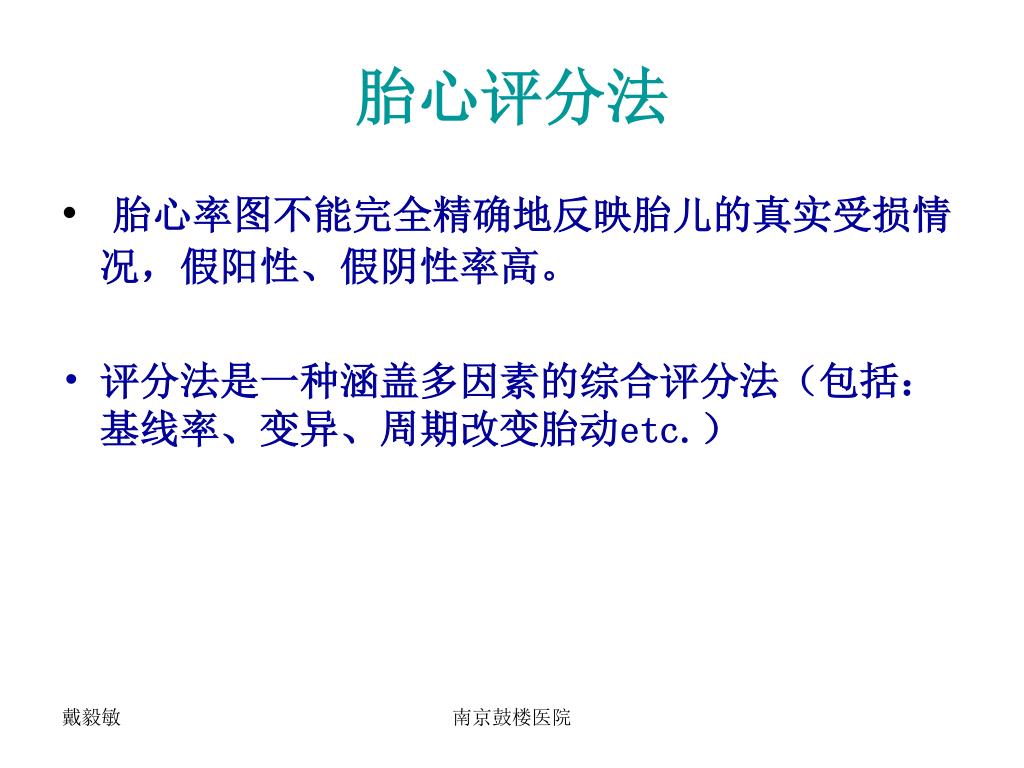 胎心评分法

• 胎心率图不能完全精确地反映胎儿的真实受损情况，假阳性、假阴性率高。

• 评分法是一种涵盖多因素的综合评分法（包括：基线率、变异、周期改变胎动etc.）

戴毅敏

南京鼓楼医院